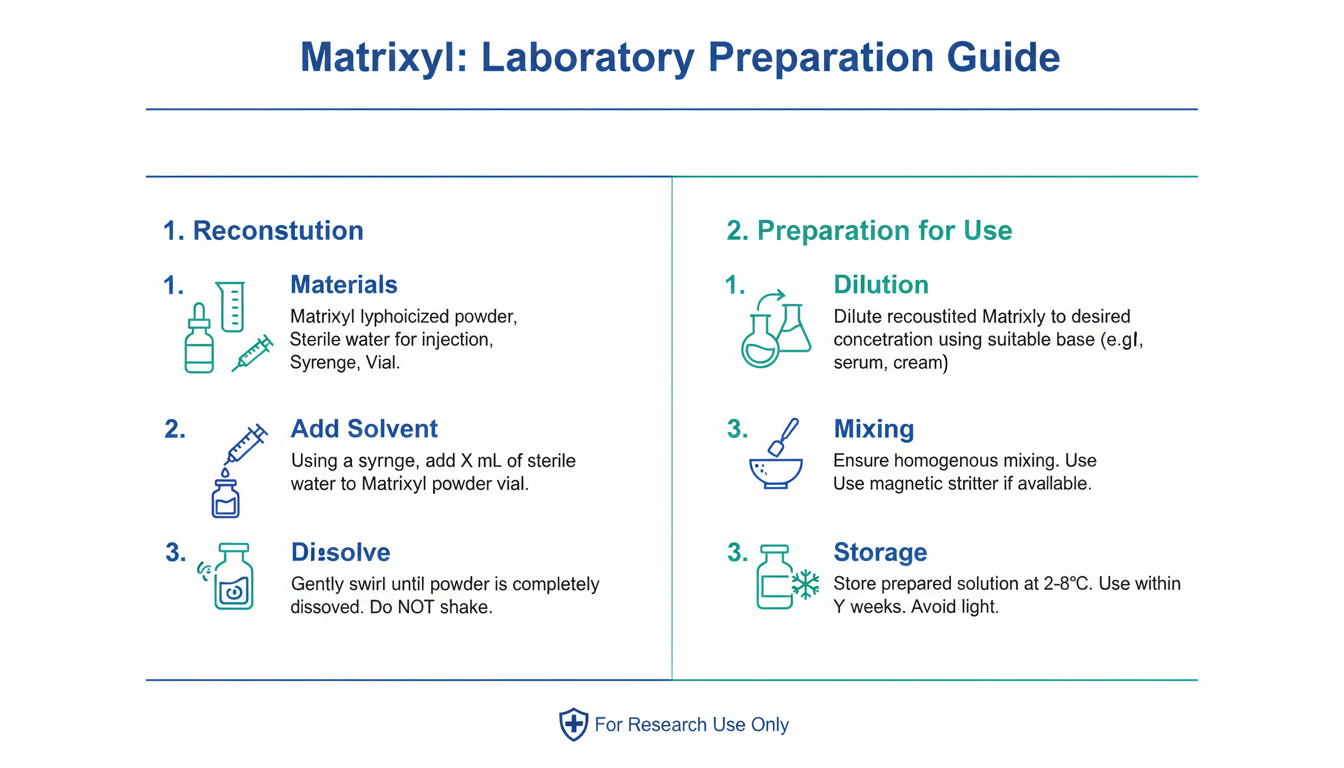 Matrixyl: Laboratory Preparation Guide

1. Reconstution

1. Materials
Matrixyl lyphoicized powder, Sterile water for injection, Syrenge, Vial.

2. Add Solvent
Using a syrnge, add X mL of sterile water to Matrixyl powder vial.

3. Di:solve
Gently swirl until powder is completely dissoved. Do NOT shake.

2. Preparation for Use

1. Dilution
Dilute recoustited Matrixly to desired concetration using suitable base (e.gI, serum, cream)

3. Mixing
Ensure homogenous mixing. Use Use magnetic stritter if avallable.

3. Storage
Store prepared solution at 2-8°C. Use within Y weeks. Avoid light.

For Research Use Only